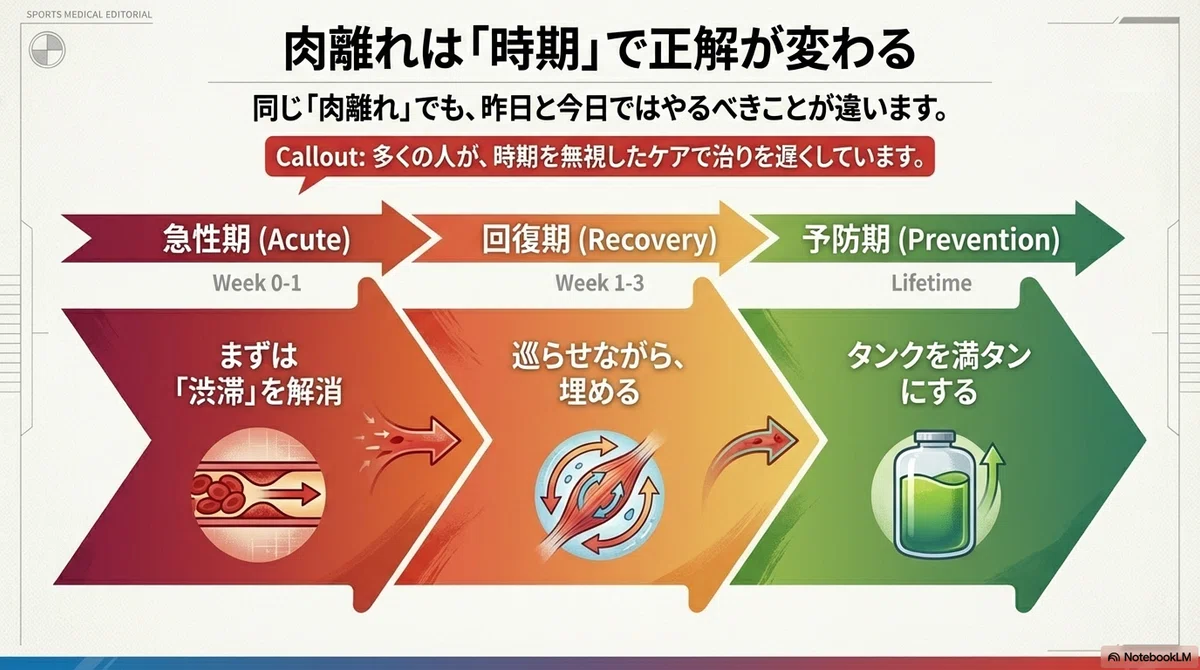 SPORTS MEDICAL EDITORIAL

肉離れは「時期」で正解が変わる

同じ「肉離れ」でも、昨日と今日ではやるべきことが違います。

Callout: 多くの人が、時期を無視したケアで治りを遅くしています。

急性期 (Acute)

Week 0-1

まずは「渋滞」を解消

回復期 (Recovery)

Week 1-3

巡らせながら、埋める

予防期 (Prevention)

Lifetime

タンクを満タンにする

NotebookLM